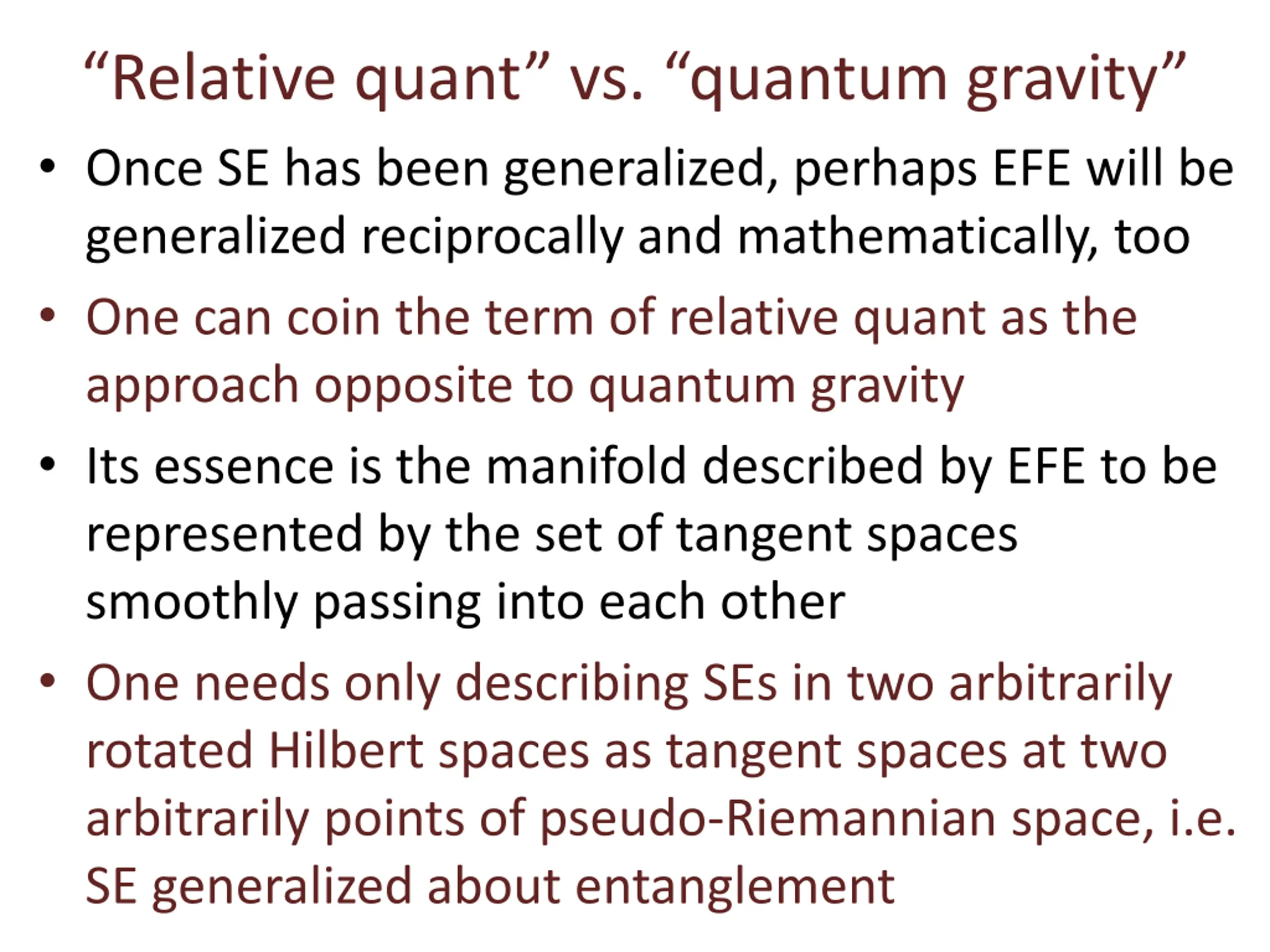 “Relative quant” vs. “quantum gravity”

• Once SE has been generalized, perhaps EFE will be generalized reciprocally and mathematically, too

• One can coin the term of relative quant as the approach opposite to quantum gravity

• Its essence is the manifold described by EFE to be represented by the set of tangent spaces smoothly passing into each other

• One needs only describing SEs in two arbitrarily rotated Hilbert spaces as tangent spaces at two arbitrarily points of pseudo-Riemannian space, i.e. SE generalized about entanglement